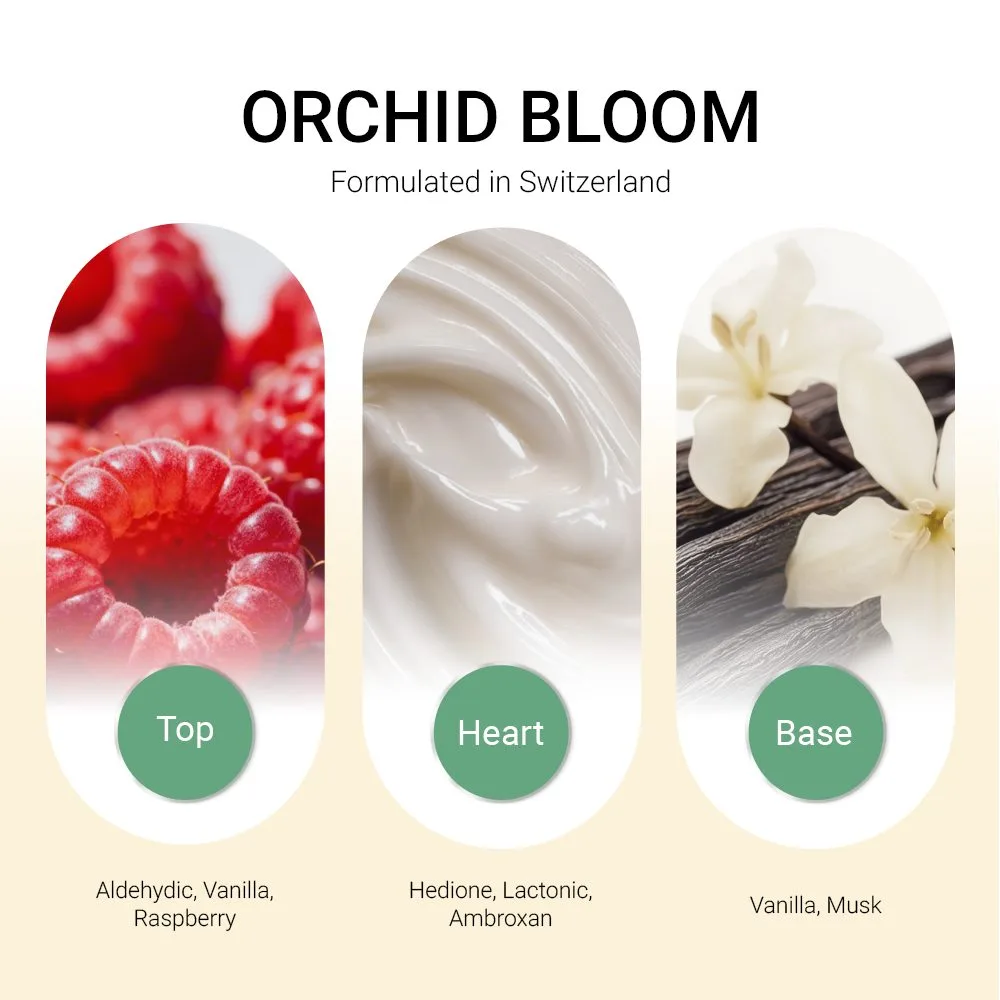 ORCHID BLOOM
Formulated in Switzerland

Top

Aldehydic, Vanilla, Raspberry

Heart

Hedione, Lactonic, Ambroxan

Base

Vanilla, Musk